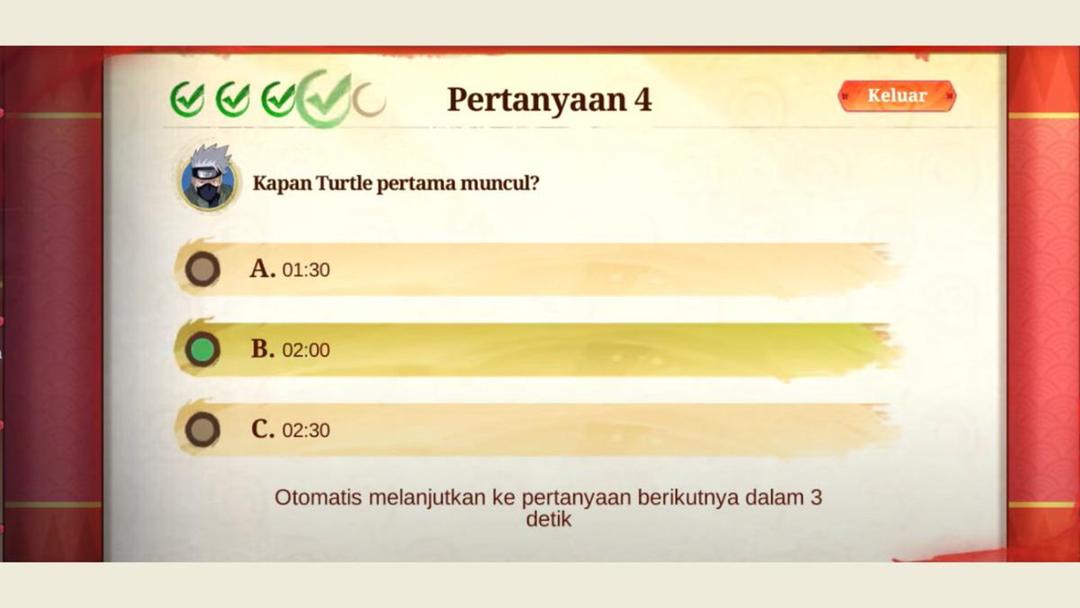 Pertanyaan 4

Keluar

Kapan Turtle pertama muncul?

A. 01:30

B. 02:00

C. 02:30

Otomatis melanjutkan ke pertanyaan berikutnya dalam 3 detik